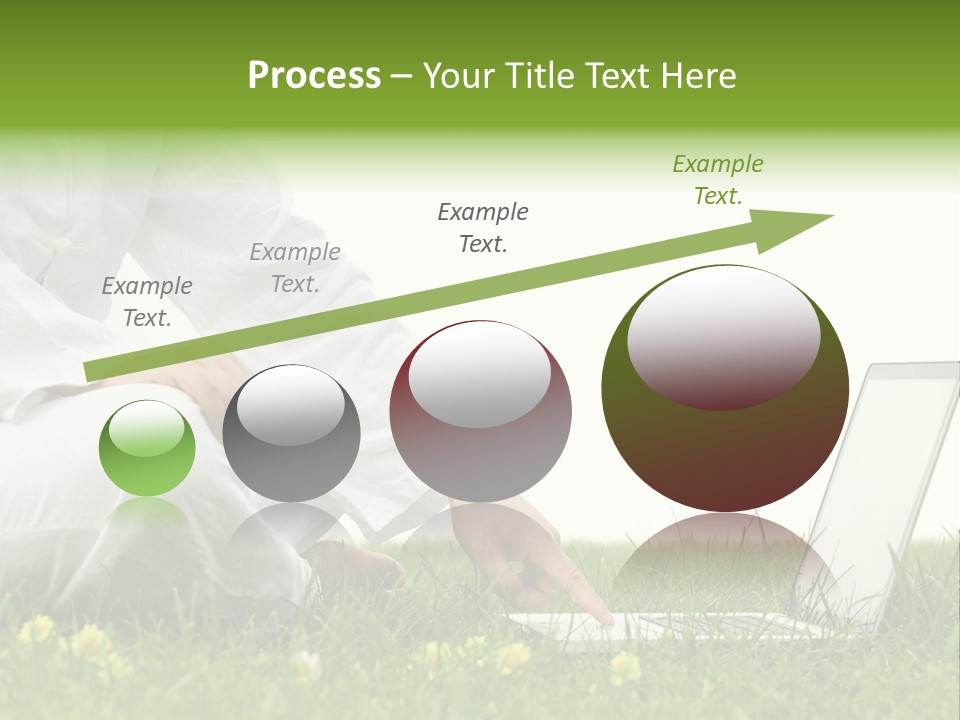 Process – Your Title Text Here

Example Text.

Example Text.

Example Text.

Example Text.